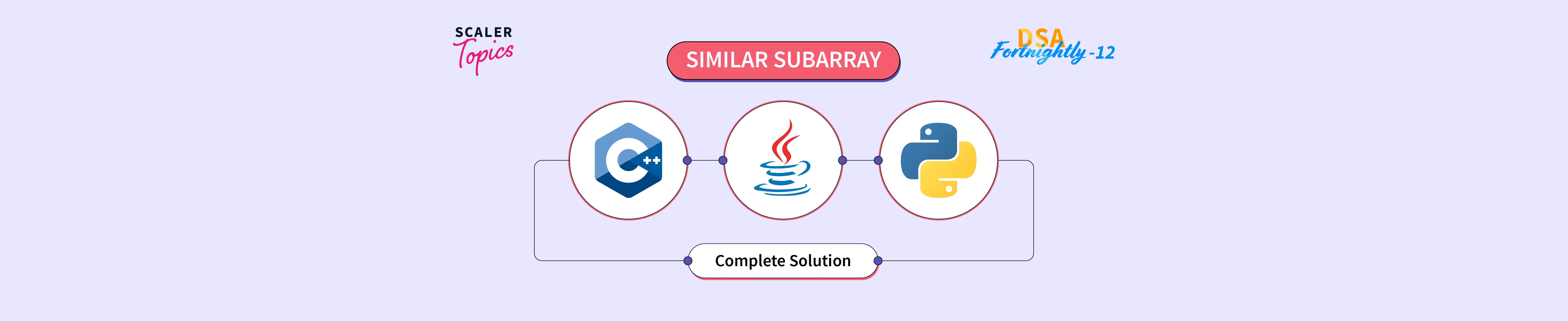 SCALER Topics

SIMILAR SUBARRAY

DSA Fortnightly -12

C++

Complete Solution